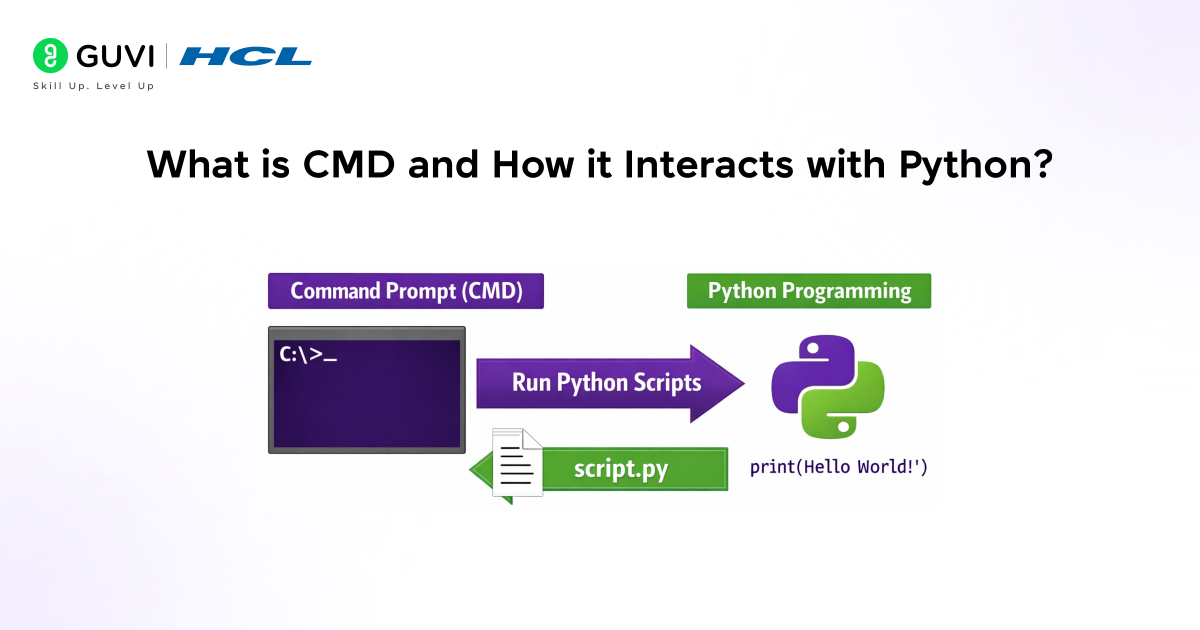 GUVI | HCL
Skill Up. Level Up

What is CMD and How it Interacts with Python?

Command Prompt (CMD)

Python Programming

C:\>_

Run Python Scripts

script.py

print(Hello World!')